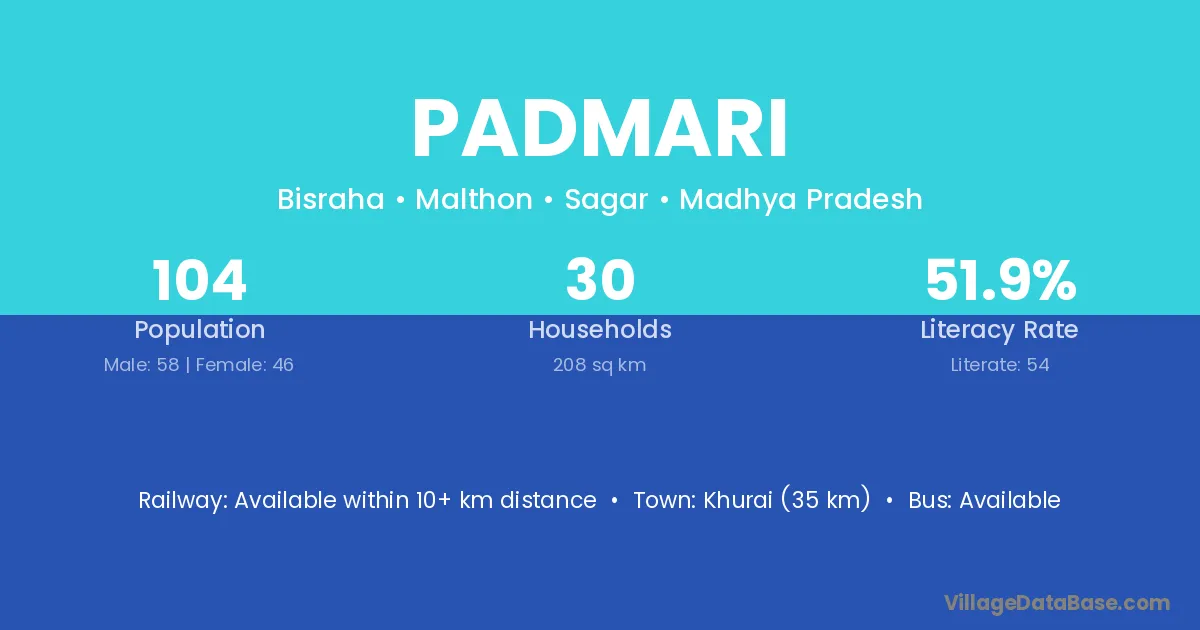 PADMARI

Bisraha • Malthon • Sagar • Madhya Pradesh

104
Population
Male: 58 | Female: 46

30
Households
208 sq km

51.9%
Literacy Rate
Literate: 54

Railway: Available within 10+ km distance • Town: Khurai (35 km) • Bus: Available

VillageDataBase.com